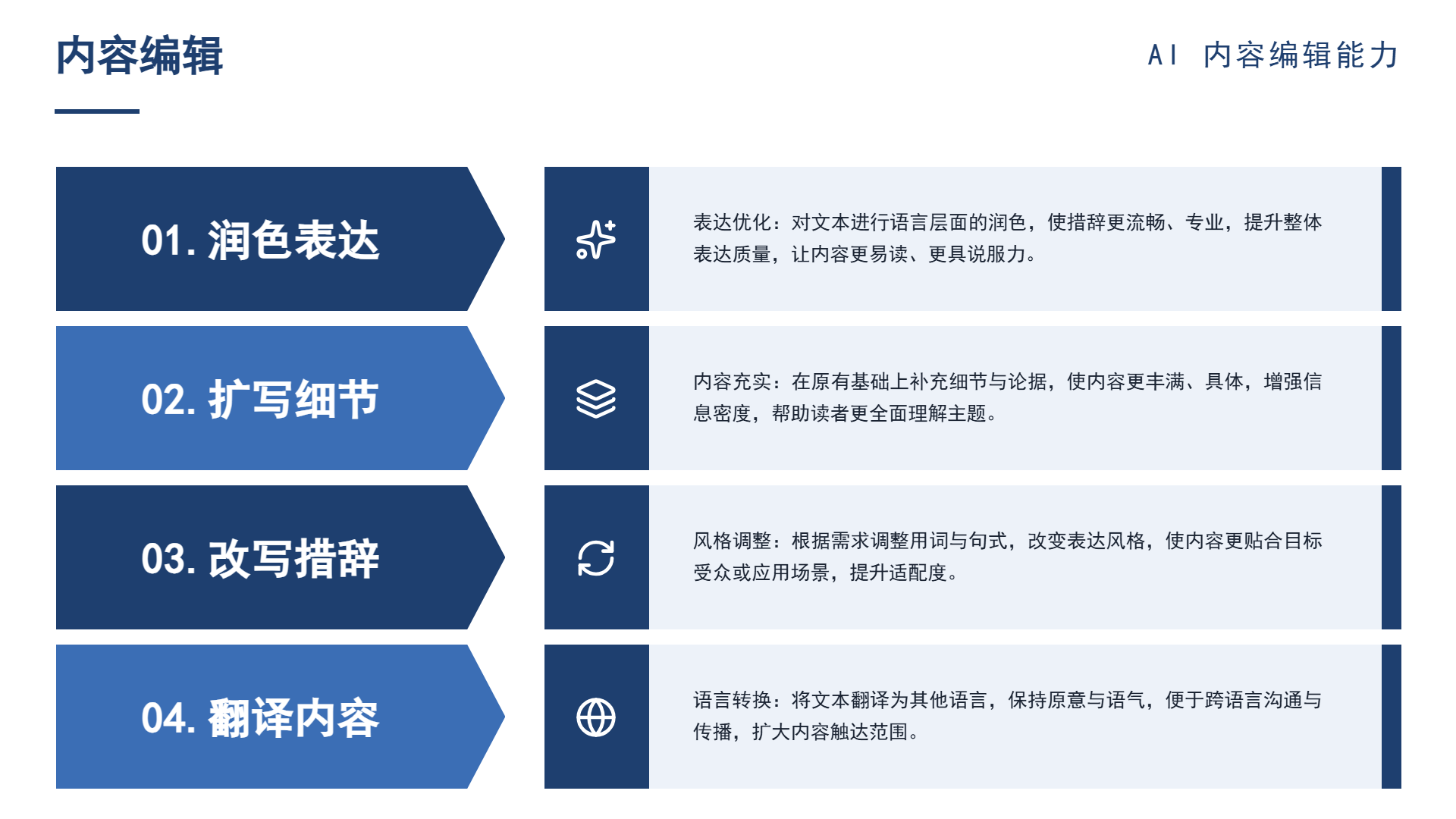 内容编辑

AI 内容编辑能力

01. 润色表达

表达优化：对文本进行语言层面的润色，使措辞更流畅、专业，提升整体表达质量，让内容更易读、更具说服力。

02. 扩写细节

内容充实：在原有基础上补充细节与论据，使内容更丰满、具体，增强信息密度，帮助读者更全面理解主题。

03. 改写措辞

风格调整：根据需求调整用词与句式，改变表达风格，使内容更贴合目标受众或应用场景，提升适配度。

04. 翻译内容

语言转换：将文本翻译为其他语言，保持原意与语气，便于跨语言沟通与传播，扩大内容触达范围。